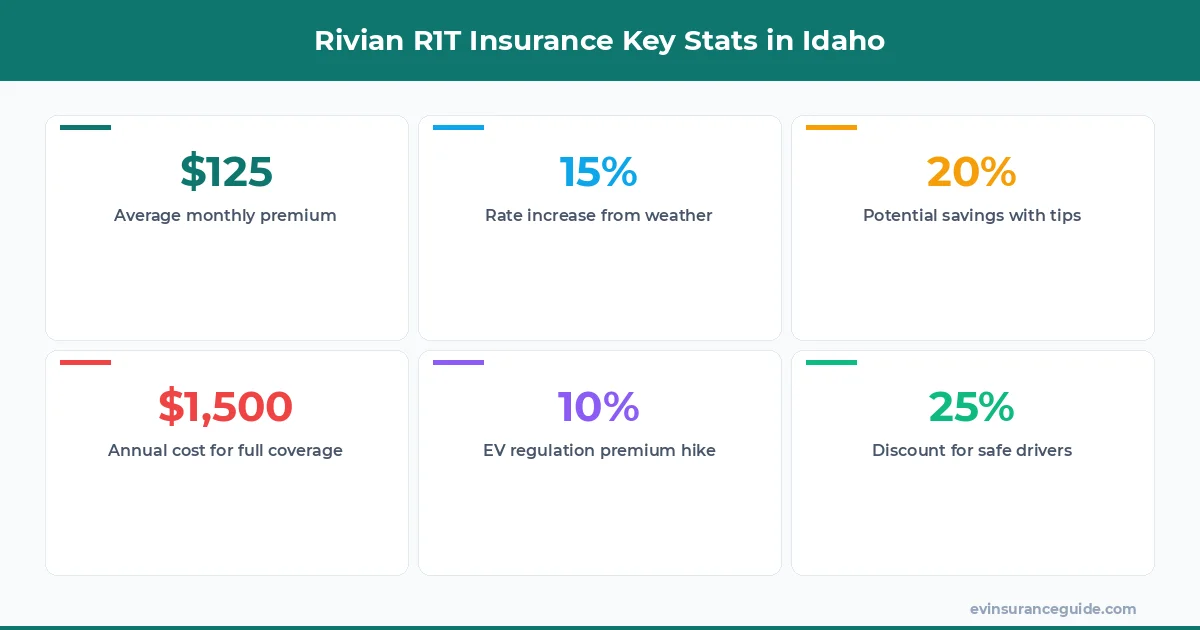 Rivian R1T Insurance Key Stats in Idaho

$125
Average monthly premium

15%
Rate increase from weather

20%
Potential savings with tips

$1,500
Annual cost for full coverage

10%
EV regulation premium hike

25%
Discount for safe drivers

evinsuranceguide.com